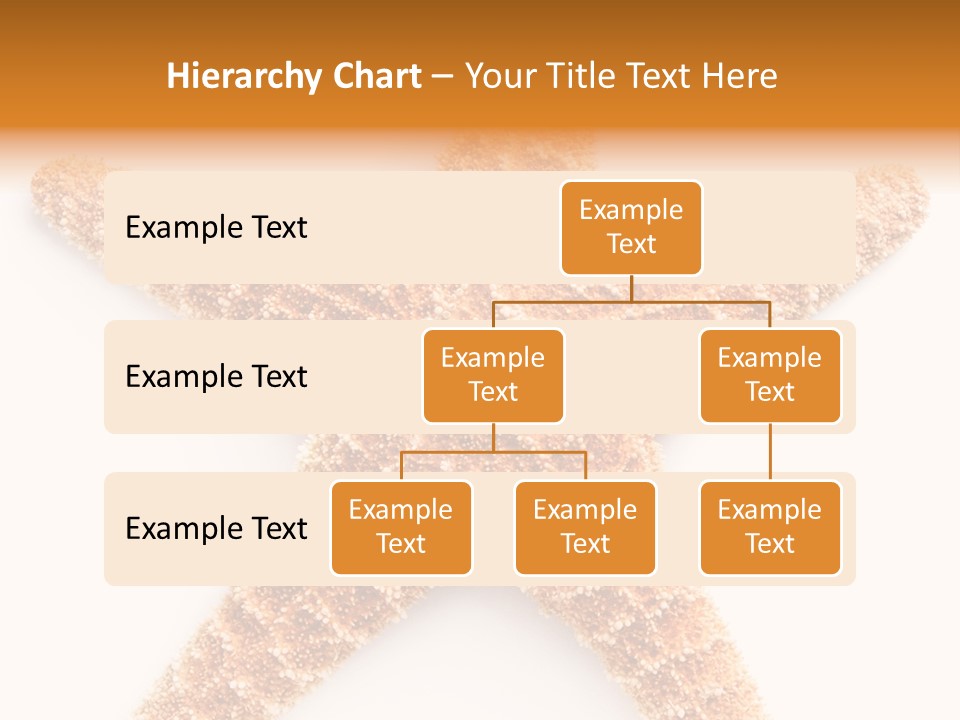 Hierarchy Chart – Your Title Text Here

Example Text

Example Text

Example Text

Example Text

Example Text

Example Text

Example Text

Example Text

Example Text